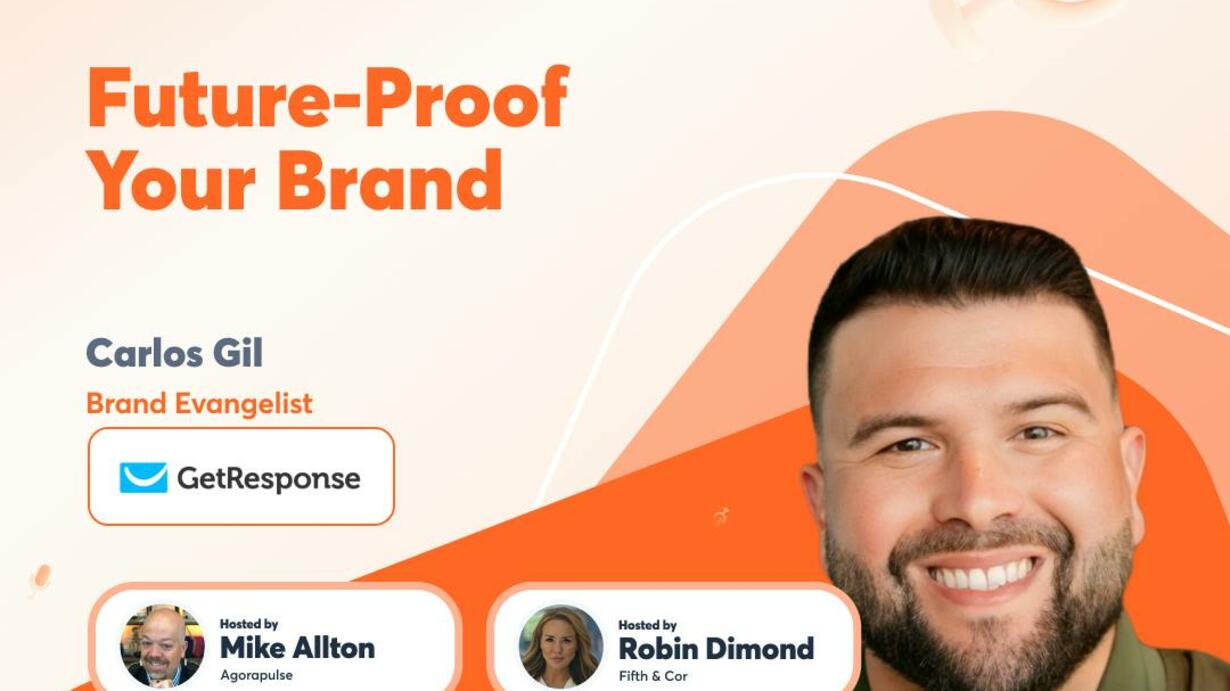 Future-Proof Your Brand

Carlos Gil

Brand Evangelist

GetResponse

Hosted by
Mike Allton
Agorapulse

Hosted by
Robin Dimond
Fifth & Cor